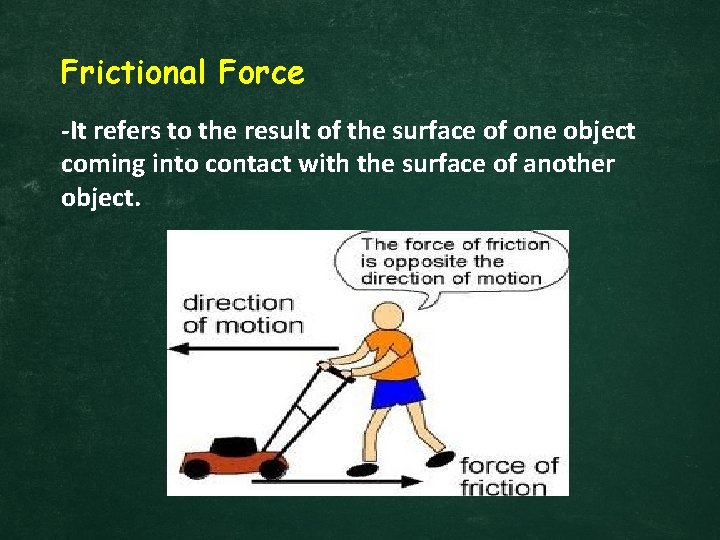 Frictional Force

-It refers to the result of the surface of one object coming into contact with the surface of another object.

The force of friction is opposite the direction of motion

direction of motion

force of friction